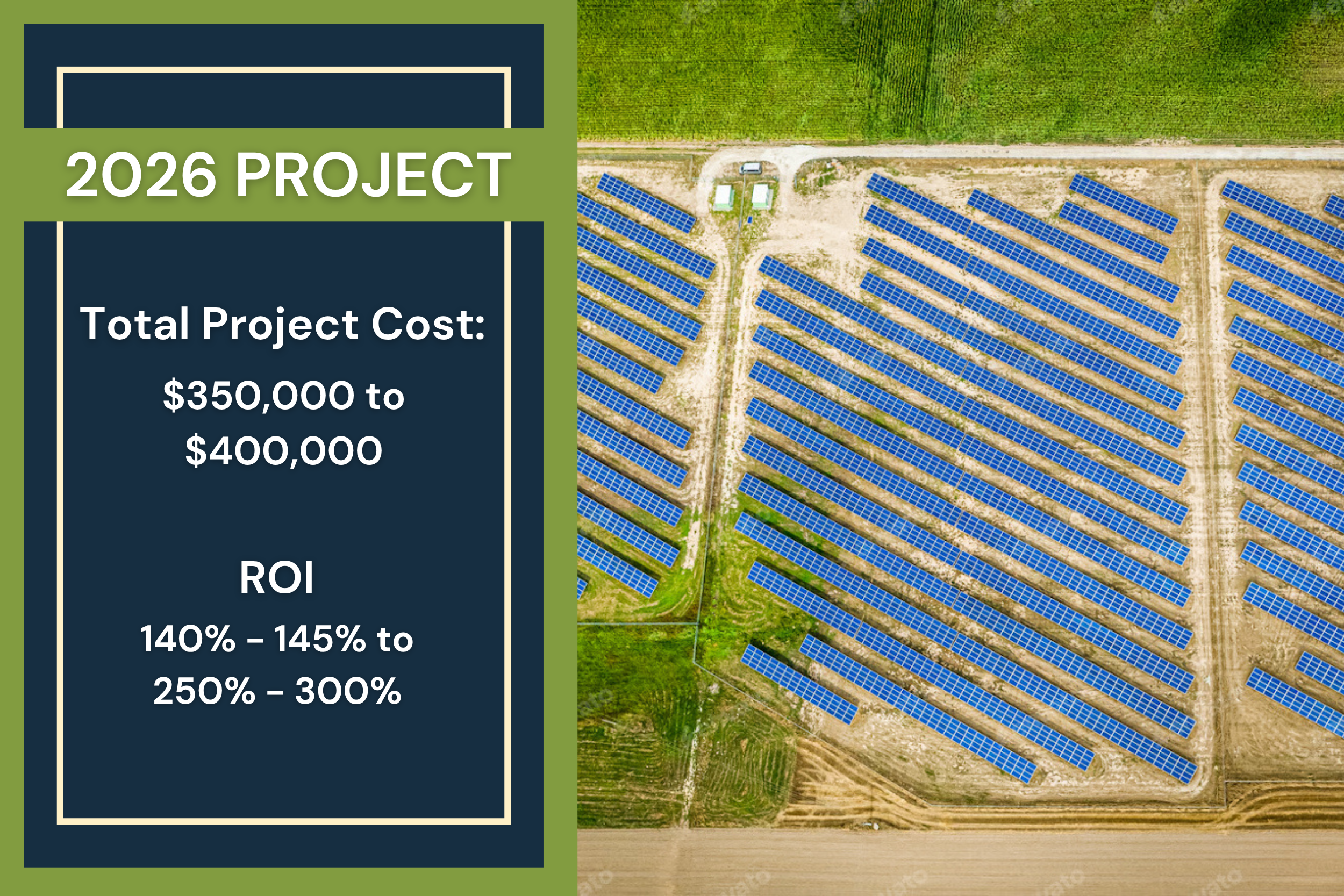 2026 PROJECT

Total Project Cost:

\$350,000 to \$400,000

ROI

140% - 145% to 250% - 300%